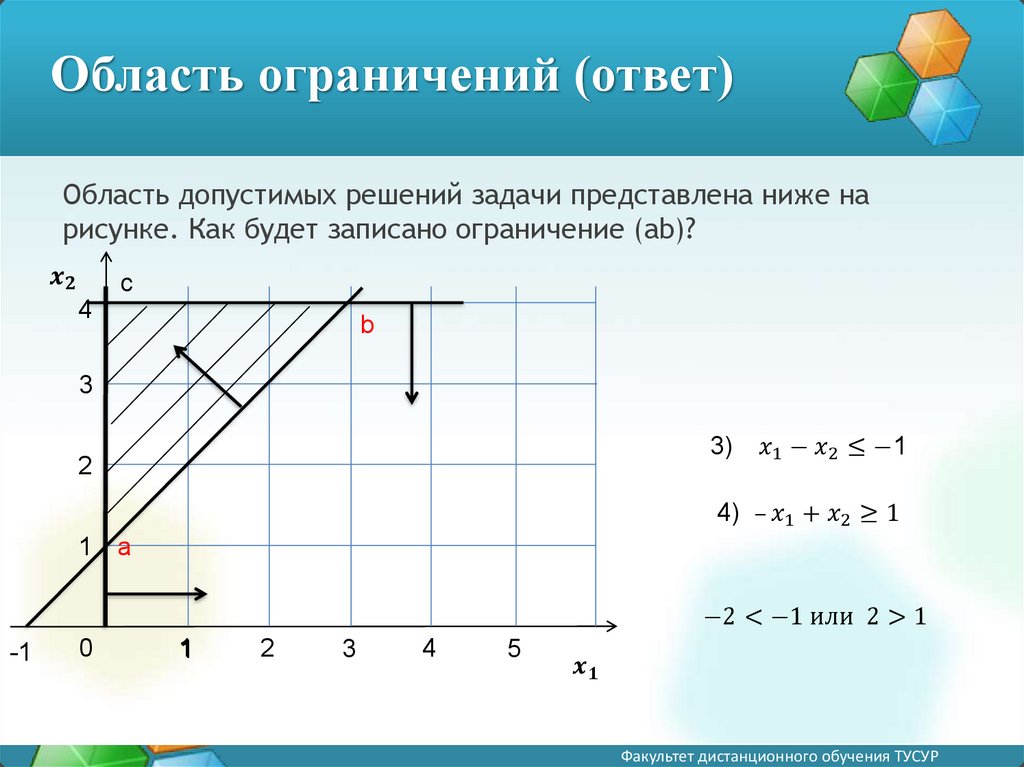 Область ограничений (ответ)

Область допустимых решений задачи представлена ниже на рисунке. Как будет записано ограничение (ab)?

$x_2$ c
4
b
3
2
1 a
-1 0 1 2 3 4 5
$x_1$

3) $x_1 - x_2 \leq -1$

4) $-x_1 + x_2 \geq 1$

$-2 < -1$ или $2 > 1$

Факультет дистанционного обучения ТУСУР